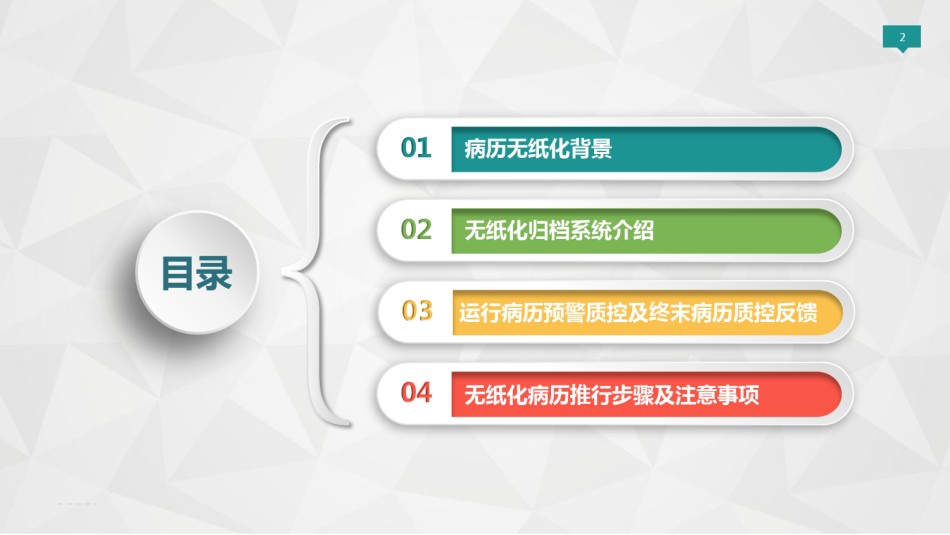 2

目录

01 病历无纸化背景

02 无纸化归档系统介绍

03 运行病历预警质控及终末病历质控反馈

04 无纸化病历推行步骤及注意事项